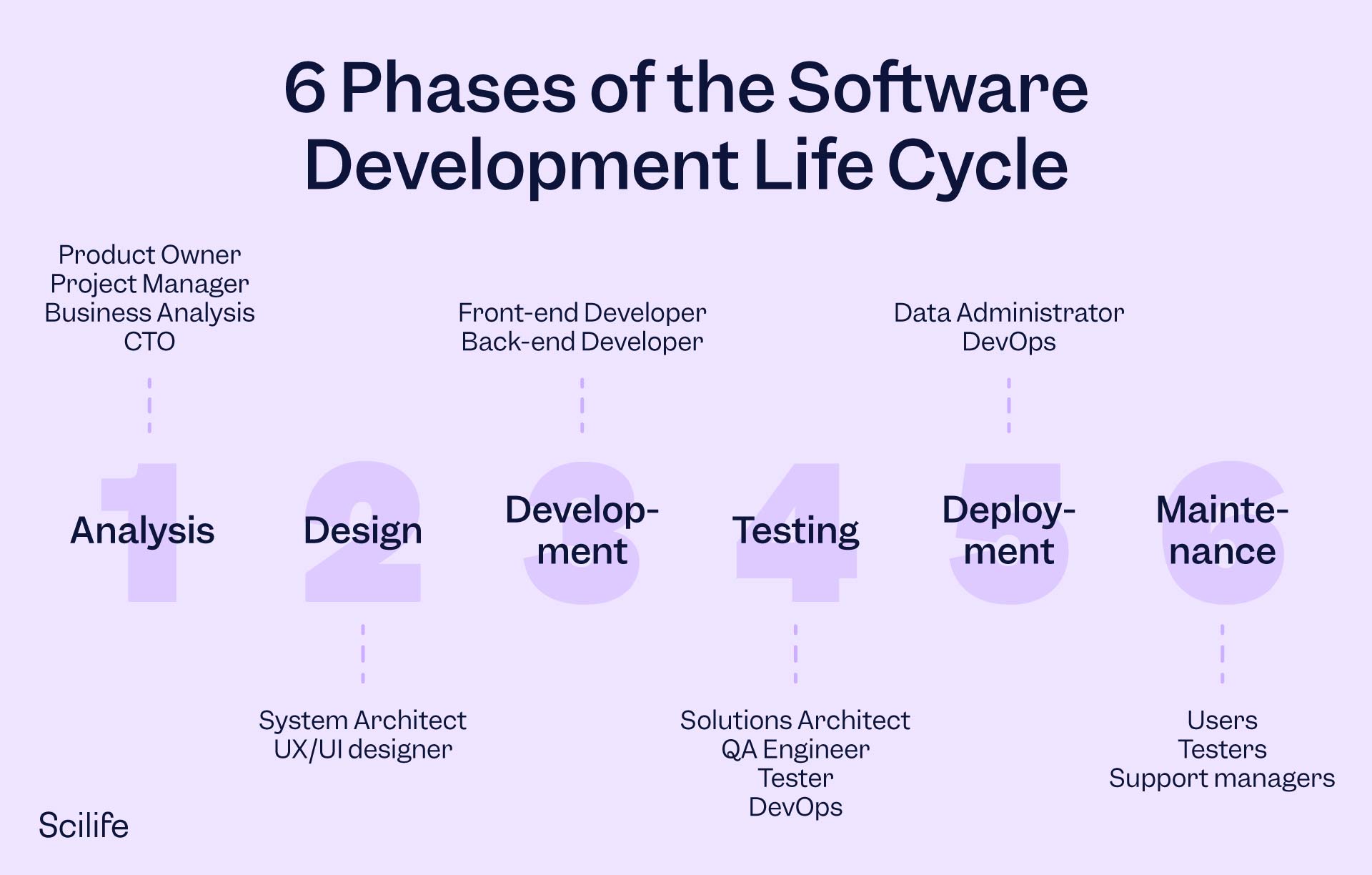 6 Phases of the Software Development Life Cycle

Product Owner
Project Manager
Business Analysis
CTO

1
Analysis

2
Design

System Architect
UX/UI designer

Front-end Developer
Back-end Developer

3
Development

4
Testing

Solutions Architect
QA Engineer
Tester
DevOps

Data Administrator
DevOps

5
Deployment

6
Maintenance

Users
Testers
Support managers

Scilife